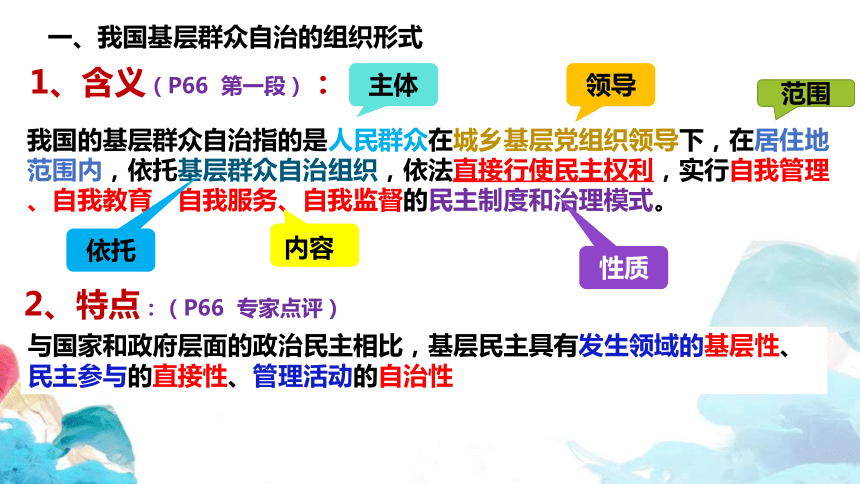 一、我国基层群众自治的组织形式

1、含义（P66 第一段）：

主体

领导

范围

我国的基层群众自治指的是人民群众在城乡基层党组织领导下，在居住地范围内，依托基层群众自治组织，依法直接行使民主权利，实行自我管理、自我教育、自我服务、自我监督的民主制度和治理模式。

依托

内容

性质

2、特点：（P66 专家点评）

与国家和政府层面的政治民主相比，基层民主具有发生领域的基层性、民主参与的直接性、管理活动的自治性